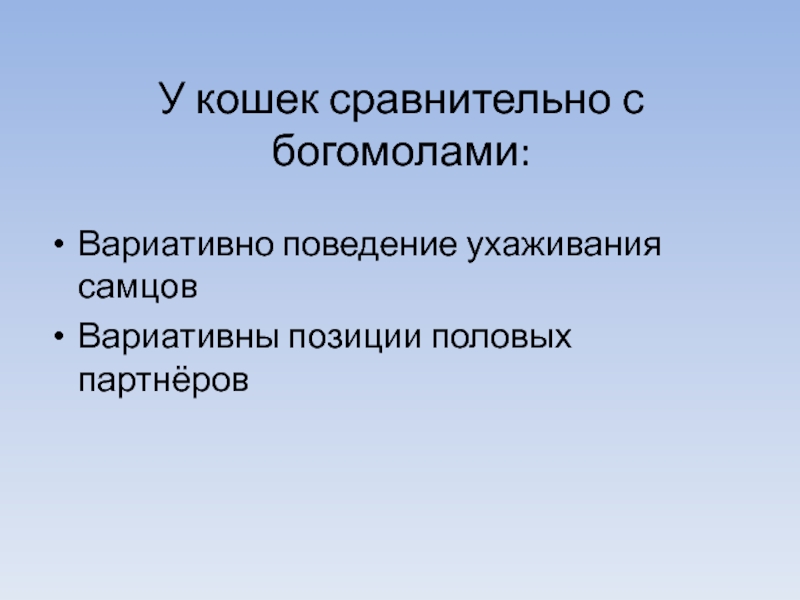 У кошек сравнительно с богомолами:

• Вариативно поведение ухаживания самцов
• Вариативны позиции половых партнёров